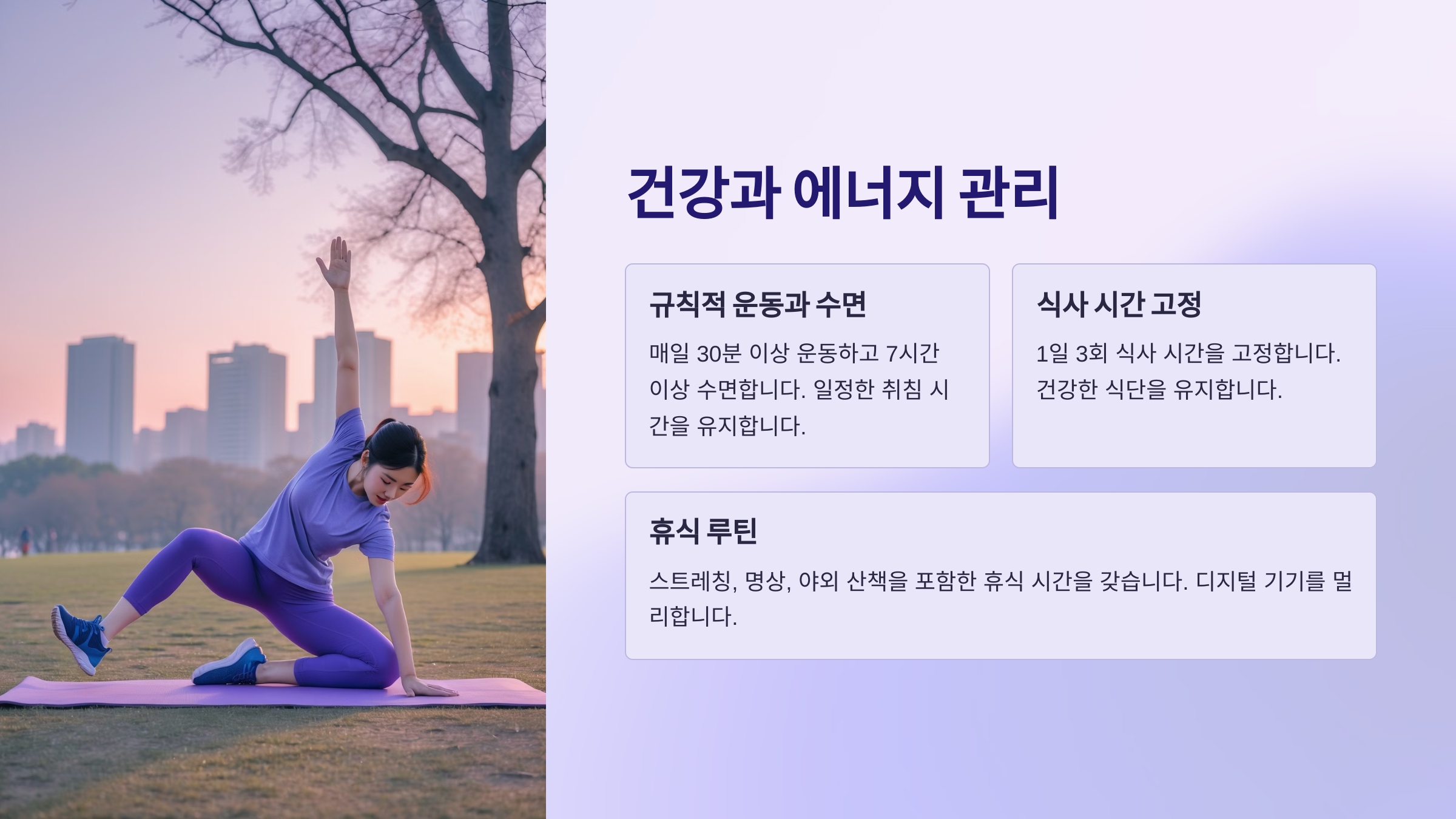 건강과 에너지 관리

규칙적 운동과 수면

매일 30분 이상 운동하고 7시간 이상 수면합니다. 일정한 취침 시간을 유지합니다.

식사 시간 고정

1일 3회 식사 시간을 고정합니다. 건강한 식단을 유지합니다.

휴식 루틴

스트레칭, 명상, 야외 산책을 포함한 휴식 시간을 갖습니다. 디지털 기기를 멀리합니다.